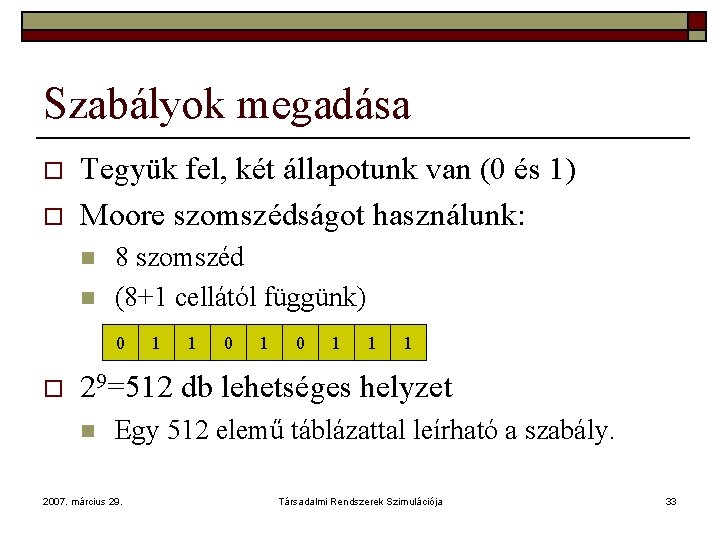 Szabályok megadása

Tegyük fel, két állapotunk van (0 és 1)

Moore szomszédságot használunk:

8 szomszéd

(8+1 cellától függünk)

| 0 | 1 | 1 | 0 | 1 | 0 | 1 | 1 | 1 |
|---|---|---|---|---|---|---|---|---|

$2^9$=512 db lehetséges helyzet

Egy 512 elemű táblázattal leírható a szabály.

2007. március 29.

Társadalmi Rendszerek Szimulációja

33